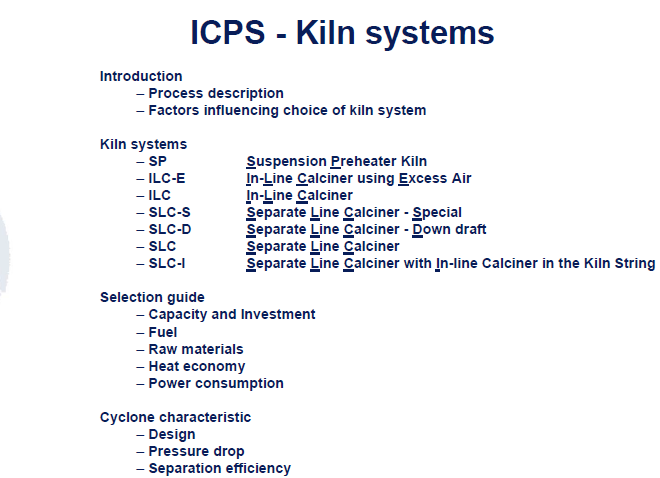 ICPS - Kiln systems

Introduction
– Process description
– Factors influencing choice of kiln system

Kiln systems
– SP Suspension Preheater Kiln
– ILC-E In-Line Calciner using Excess Air
– ILC In-Line Calciner
– SLC-S Separate Line Calciner - Special
– SLC-D Separate Line Calciner - Down draft
– SLC Separate Line Calciner
– SLC-I Separate Line Calciner with In-line Calciner in the Kiln String

Selection guide
– Capacity and Investment
– Fuel
– Raw materials
– Heat economy
– Power consumption

Cyclone characteristic
– Design
– Pressure drop
– Separation efficiency